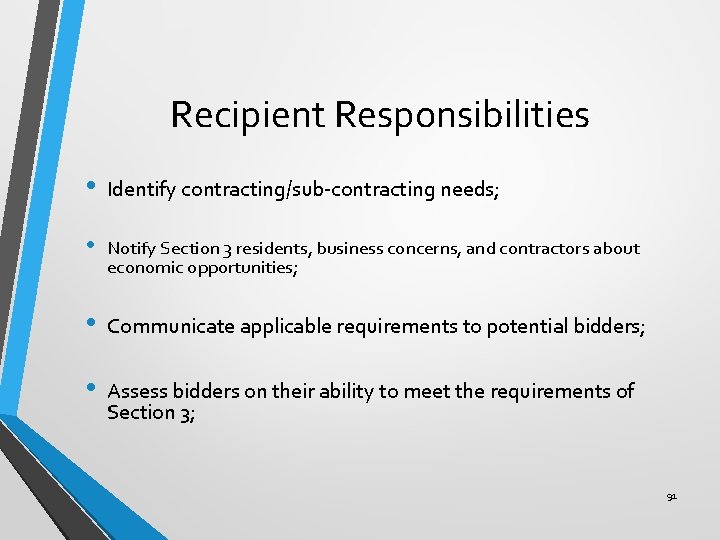 Recipient Responsibilities

• Identify contracting/sub-contracting needs;

• Notify Section 3 residents, business concerns, and contractors about economic opportunities;

• Communicate applicable requirements to potential bidders;

• Assess bidders on their ability to meet the requirements of Section 3;

91